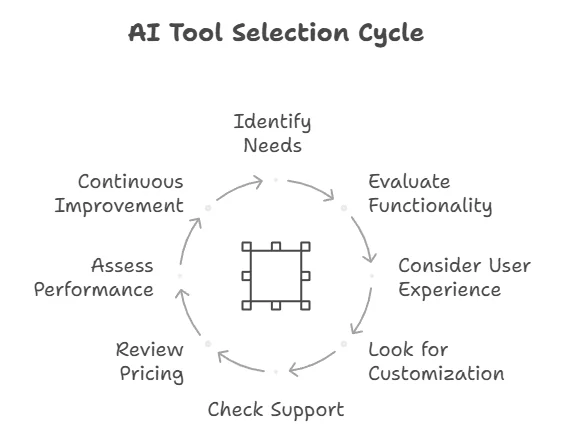 AI Tool Selection Cycle

Identify Needs

Evaluate Functionality

Consider User Experience

Look for Customization

Check Support

Review Pricing

Assess Performance

Continuous Improvement